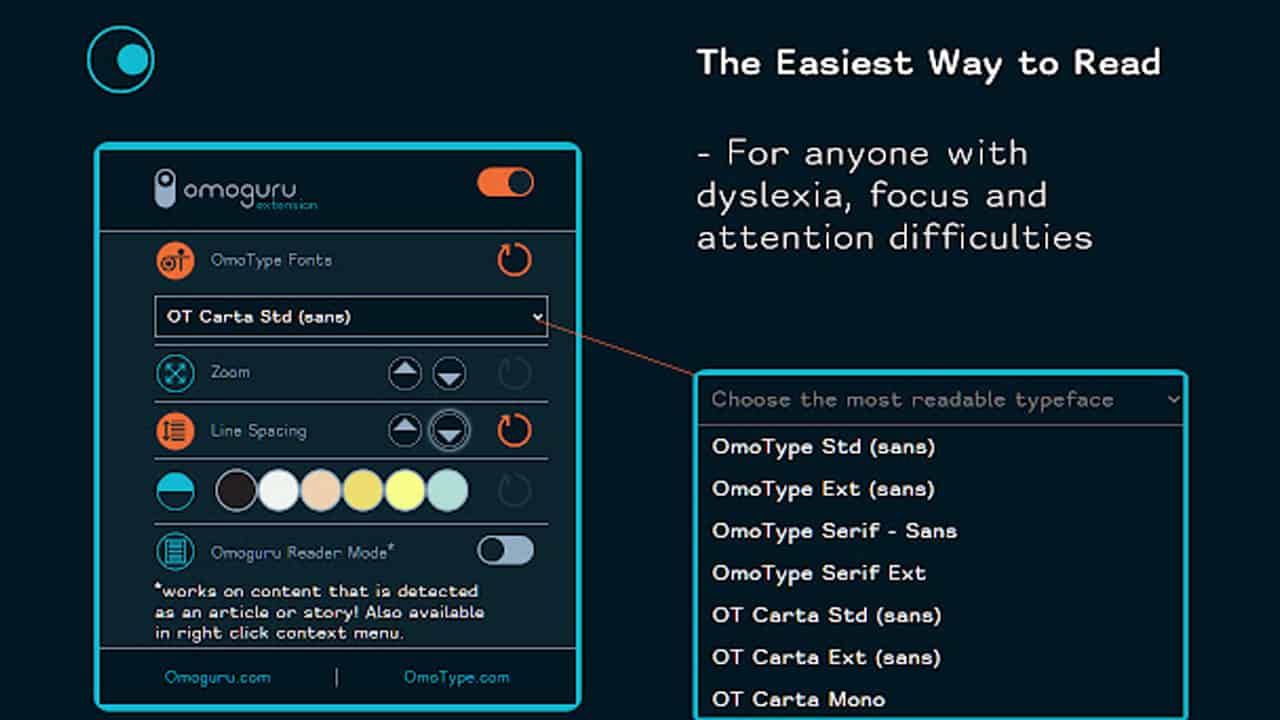 The Easiest Way to Read

- For anyone with dyslexia, focus and attention difficulties

omoguru extension

OmoType Fonts

OT Carta Std (sans)

Zoom

Line Spacing

Omoguru Reader Mode*

*works on content that is detected as an article or story! Also available in right click context menu.

Omoguru.com | OmoType.com

Choose the most readable typeface

OmoType Std (sans)

OmoType Ext (sans)

OmoType Serif - Sans

OmoType Serif Ext

OT Carta Std (sans)

OT Carta Ext (sans)

OT Carta Mono